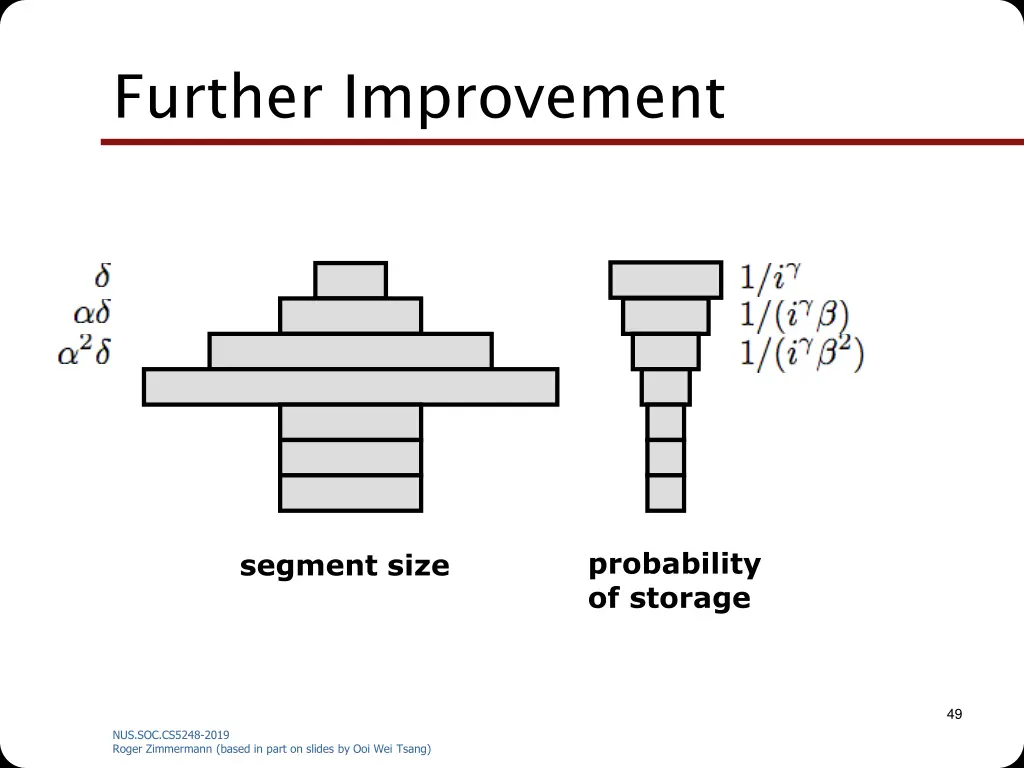 Further Improvement

$\delta$
$\alpha\delta$
$\alpha^2\delta$

$1/i^\gamma$
$1/(i^\gamma\beta)$
$1/(i^\gamma\beta^2)$

segment size

probability of storage

49

NUS.SOC.CS5248-2019
Roger Zimmermann (based in part on slides by Ooi Wei Tsang)